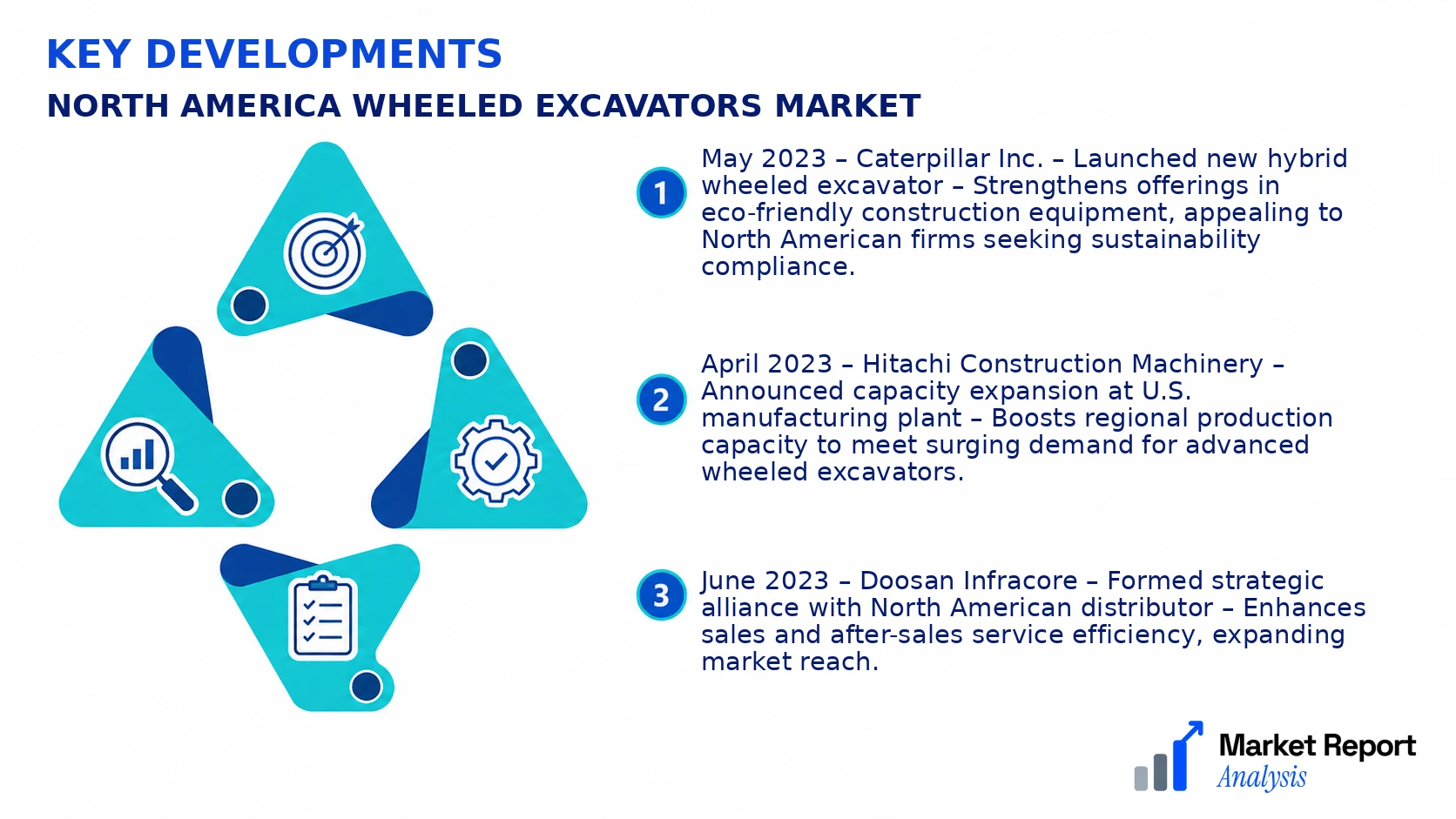 KEY DEVELOPMENTS

NORTH AMERICA WHEELED EXCAVATORS MARKET

1 May 2023 – Caterpillar Inc. – Launched new hybrid wheeled excavator – Strengthens offerings in eco-friendly construction equipment, appealing to North American firms seeking sustainability compliance.

2 April 2023 – Hitachi Construction Machinery – Announced capacity expansion at U.S. manufacturing plant – Boosts regional production capacity to meet surging demand for advanced wheeled excavators.

3 June 2023 – Doosan Infracore – Formed strategic alliance with North American distributor – Enhances sales and after-sales service efficiency, expanding market reach.

Market Report Analysis